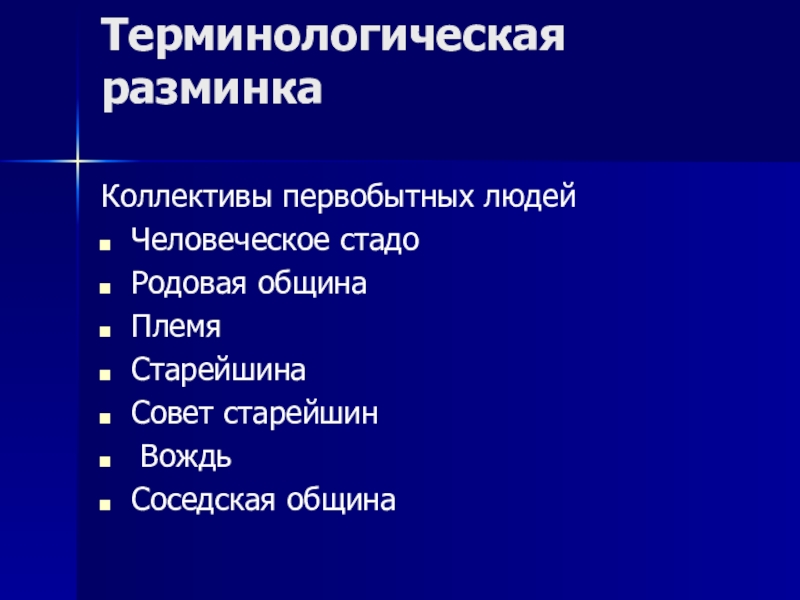 Терминологическая разминка

Коллективы первобытных людей
- Человеческое стадо
- Родовая община
- Племя
- Старейшина
- Совет старейшин
- Вождь
- Соседская община